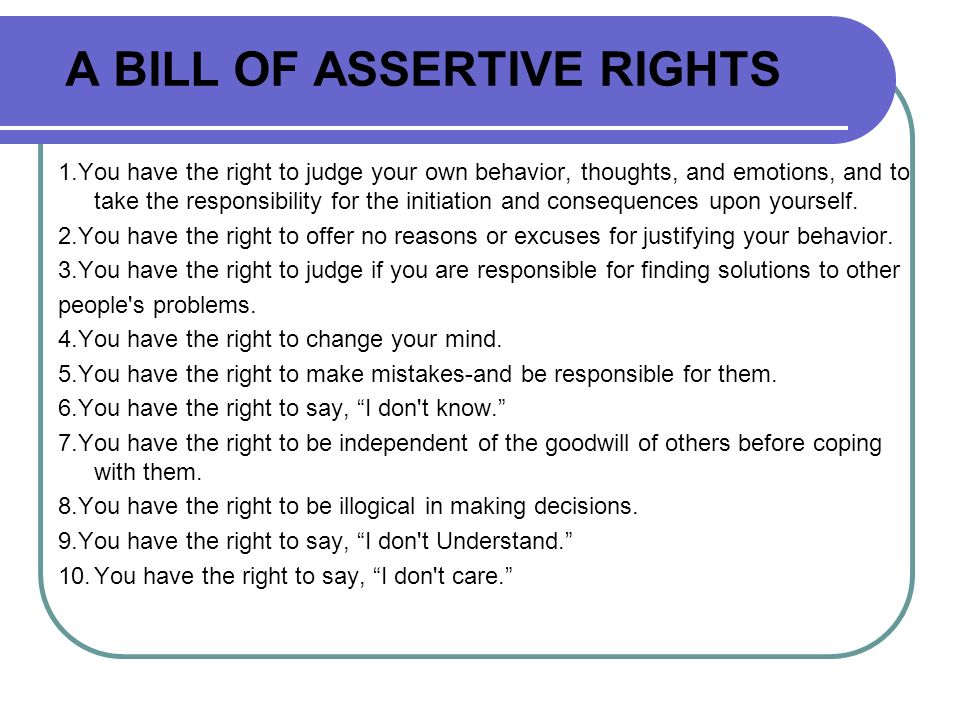 A BILL OF ASSERTIVE RIGHTS

1.You have the right to judge your own behavior, thoughts, and emotions, and to take the responsibility for the initiation and consequences upon yourself.

2.You have the right to offer no reasons or excuses for justifying your behavior.

3.You have the right to judge if you are responsible for finding solutions to other people's problems.

4.You have the right to change your mind.

5.You have the right to make mistakes-and be responsible for them.

6.You have the right to say, “I don't know.”

7.You have the right to be independent of the goodwill of others before coping with them.

8.You have the right to be illogical in making decisions.

9.You have the right to say, “I don't Understand.”

10. You have the right to say, “I don't care.”